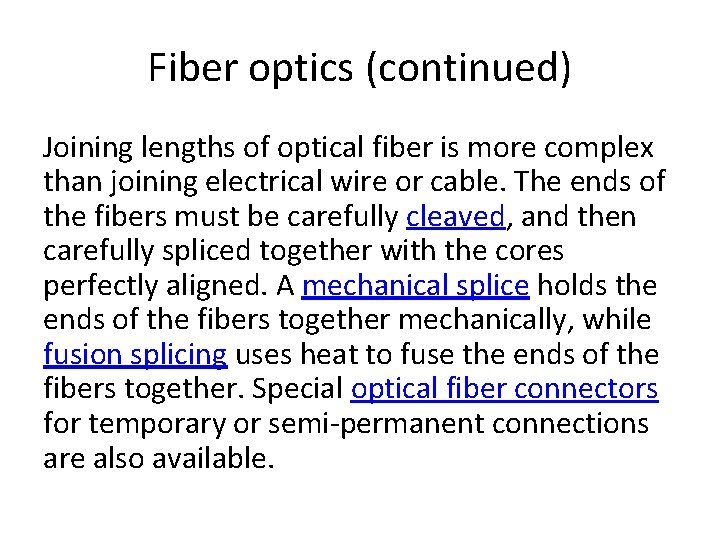 Fiber optics (continued)

Joining lengths of optical fiber is more complex than joining electrical wire or cable. The ends of the fibers must be carefully cleaved, and then carefully spliced together with the cores perfectly aligned. A mechanical splice holds the ends of the fibers together mechanically, while fusion splicing uses heat to fuse the ends of the fibers together. Special optical fiber connectors for temporary or semi-permanent connections are also available.